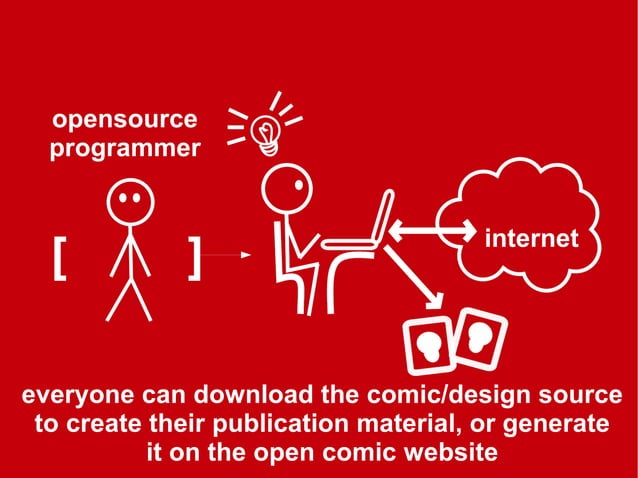 opensource programmer

[ ]

internet

everyone can download the comic/design source to create their publication material, or generate it on the open comic website